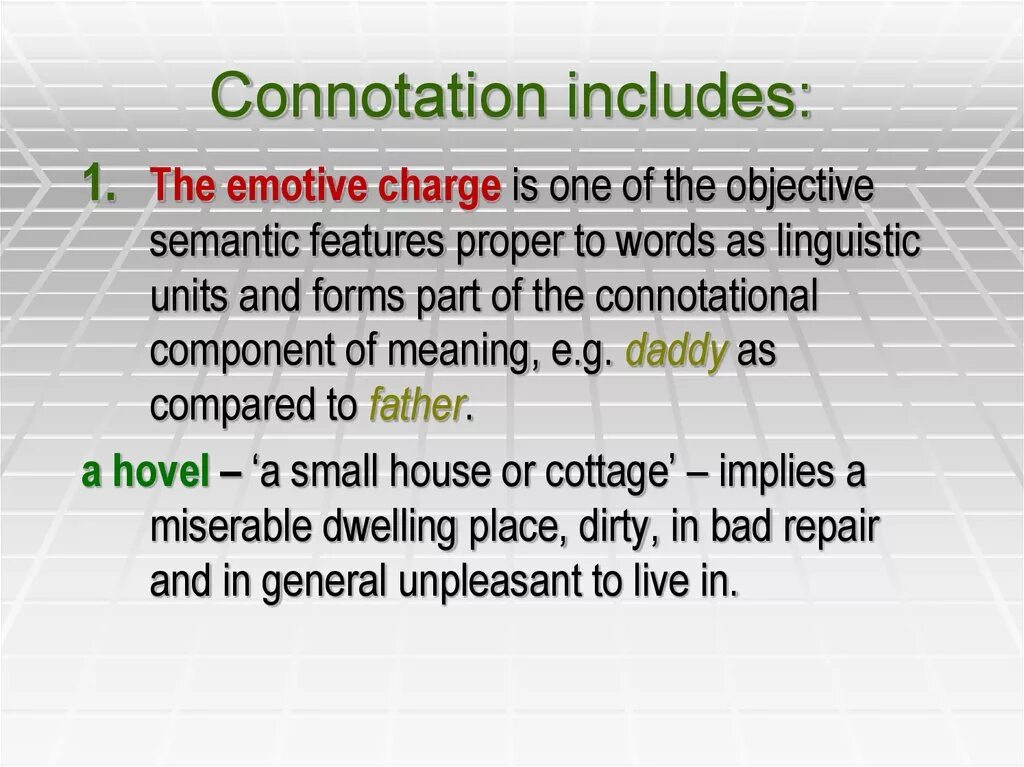 Connotation includes:

1. The emotive charge is one of the objective semantic features proper to words as linguistic units and forms part of the connotational component of meaning, e.g. daddy as compared to father.

a hovel – ‘a small house or cottage’ – implies a miserable dwelling place, dirty, in bad repair and in general unpleasant to live in.